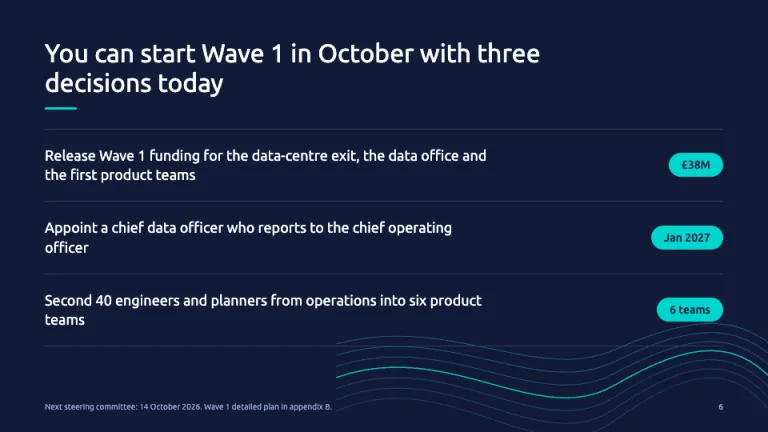 You can start Wave 1 in October with three decisions today

Release Wave 1 funding for the data-centre exit, the data office and the first product teams

£38M

Appoint a chief data officer who reports to the chief operating officer

Jan 2027

Second 40 engineers and planners from operations into six product teams

6 teams

Next steering committee: 14 October 2026. Wave 1 detailed plan in appendix B.

6